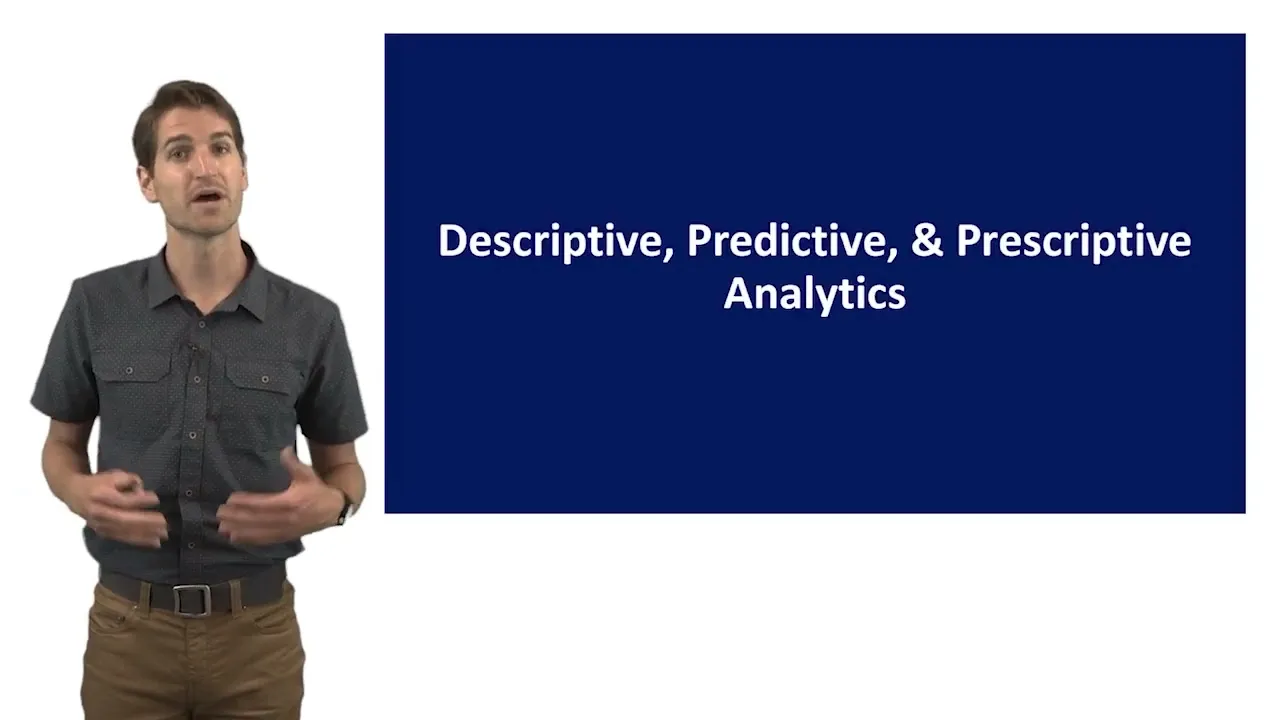 Descriptive, Predictive, & Prescriptive Analytics